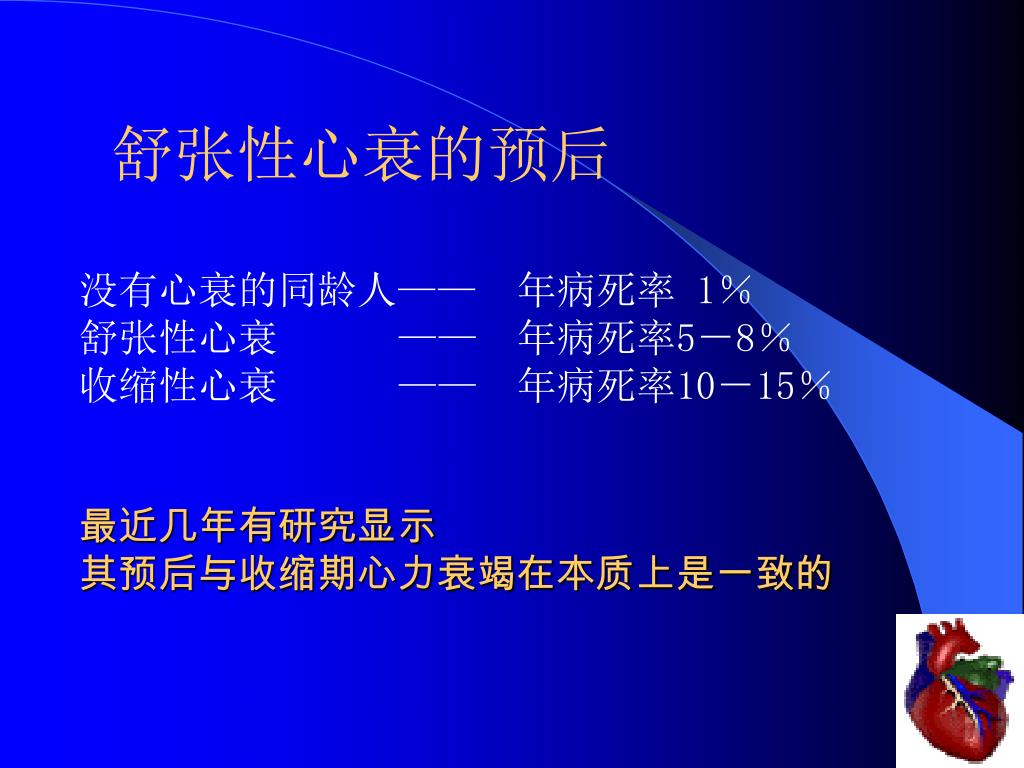 舒张性心衰的预后

没有心衰的同龄人—— 年病死率 1%
舒张性心衰 —— 年病死率5－8%
收缩性心衰 —— 年病死率10－15%

最近几年有研究显示
其预后与收缩期心力衰竭在本质上是一致的